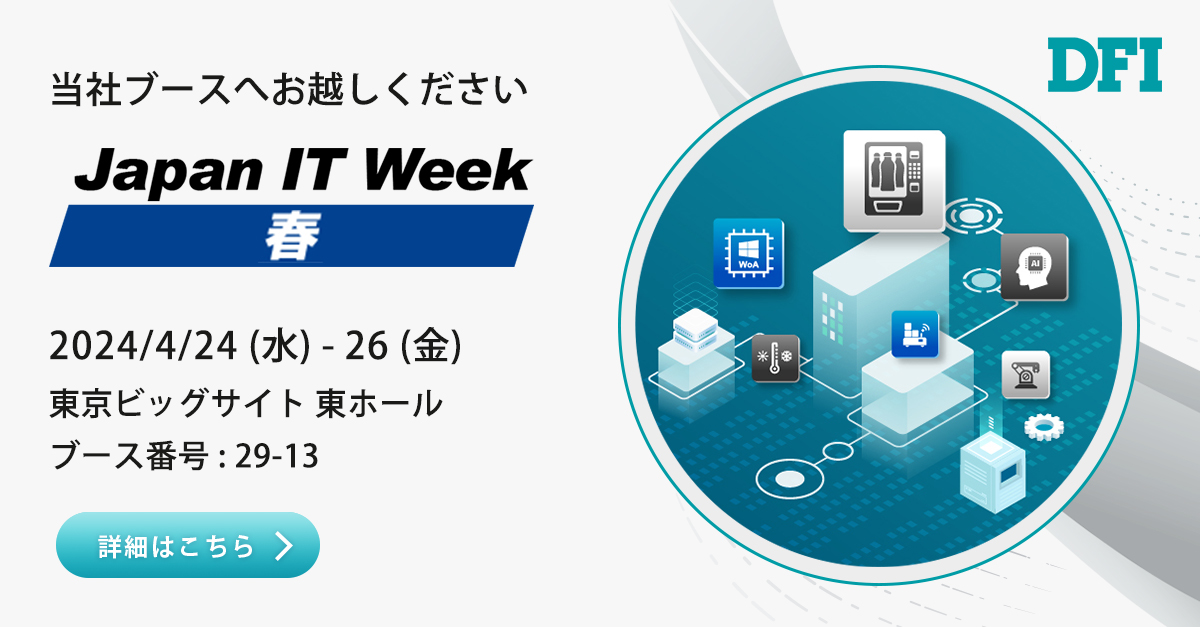 DFI

当社ブースへお越しください

Japan IT Week
春

2024/4/24 (水) - 26 (金)
東京ビッグサイト 東ホール
ブース番号 : 29-13

詳細はこちら

WoA

AI